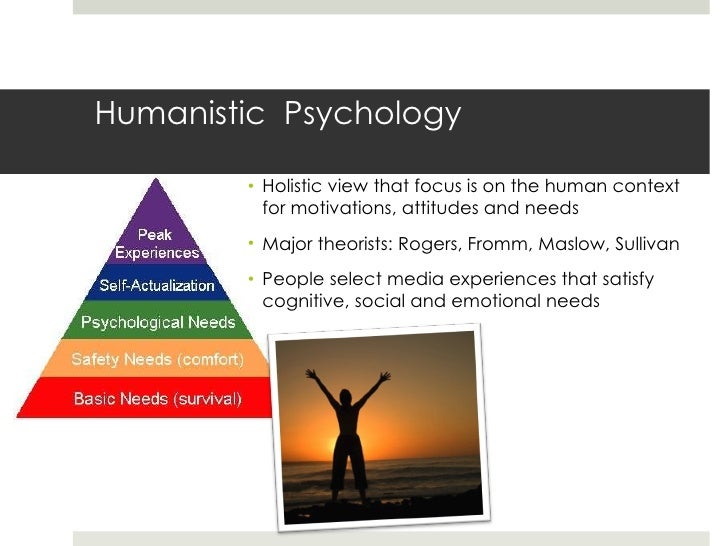 Humanistic Psychology

Peak Experiences

Self-Actualization

Psychological Needs

Safety Needs (comfort)

Basic Needs (survival)

• Holistic view that focus is on the human context for motivations, attitudes and needs

• Major theorists: Rogers, Fromm, Maslow, Sullivan

• People select media experiences that satisfy cognitive, social and emotional needs